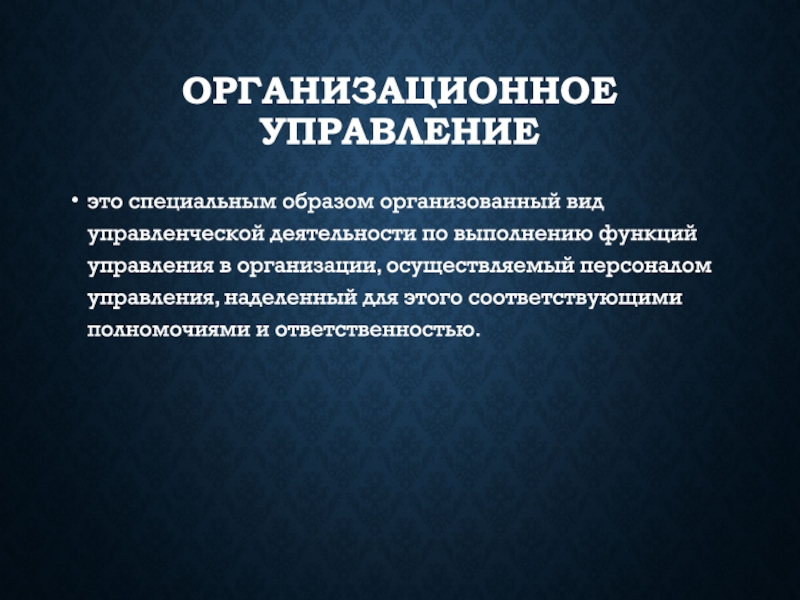 ОРГАНИЗАЦИОННОЕ УПРАВЛЕНИЕ

• это специальным образом организованный вид управленческой деятельности по выполнению функций управления в организации, осуществляемый персоналом управления, наделенный для этого соответствующими полномочиями и ответственностью.